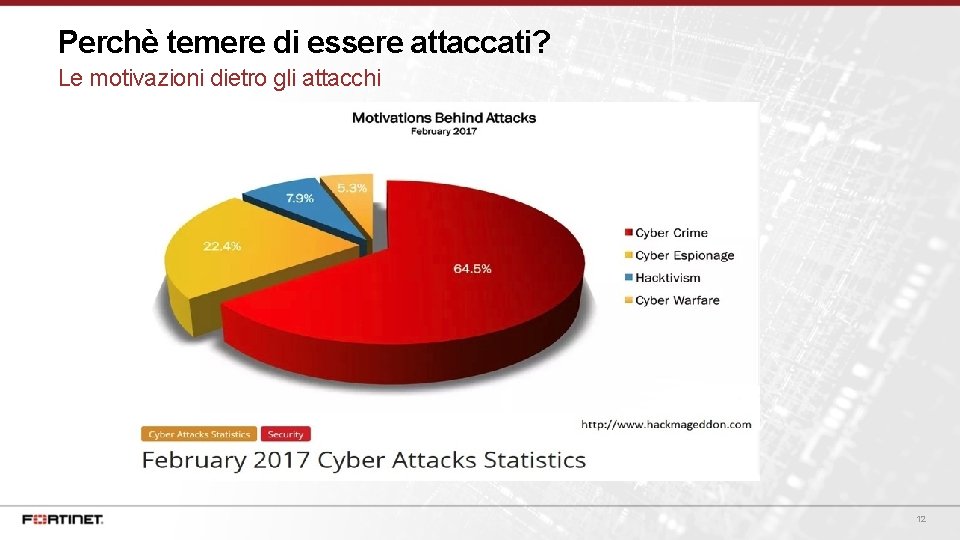 Perchè temere di essere attaccati?
Le motivazioni dietro gli attacchi

Motivations Behind Attacks
February 2017

7.9%
5.3%
22.4%
64.5%

Cyber Crime
Cyber Espionage
Hacktivism
Cyber Warfare

http://www.hackmageddon.com

Cyber Attacks Statistics
Security

February 2017 Cyber Attacks Statistics

FORTINET

12